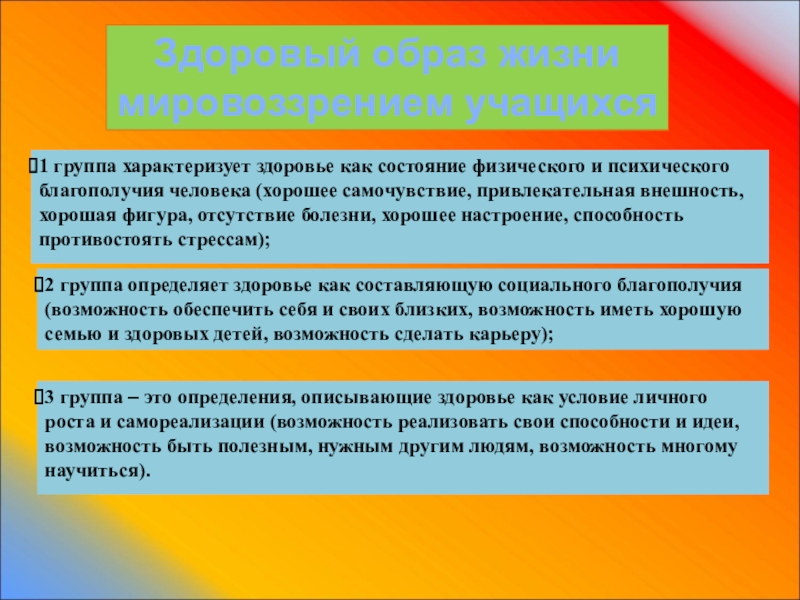 Здоровый образ жизни мировоззрением учащихся

1 группа характеризует здоровье как состояние физического и психического благополучия человека (хорошее самочувствие, привлекательная внешность, хорошая фигура, отсутствие болезни, хорошее настроение, способность противостоять стрессам);

2 группа определяет здоровье как составляющую социального благополучия (возможность обеспечить себя и своих близких, возможность иметь хорошую семью и здоровых детей, возможность сделать карьеру);

3 группа – это определения, описывающие здоровье как условие личного роста и самореализации (возможность реализовать свои способности и идеи, возможность быть полезным, нужным другим людям, возможность многому научиться).